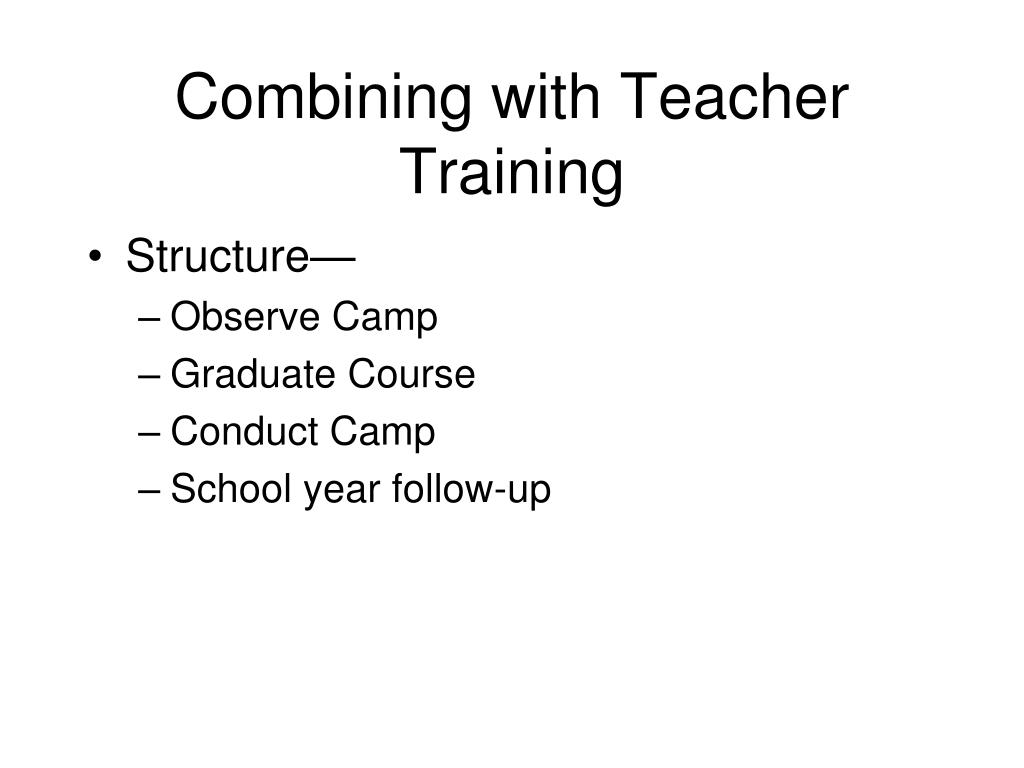 Combining with Teacher Training

• Structure—
– Observe Camp
– Graduate Course
– Conduct Camp
– School year follow-up